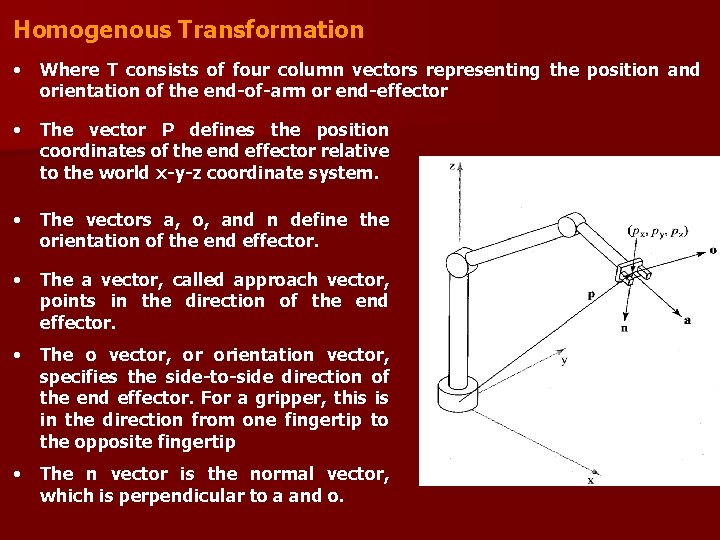 Homogenous Transformation

• Where T consists of four column vectors representing the position and orientation of the end-of-arm or end-effector

• The vector P defines the position coordinates of the end effector relative to the world x-y-z coordinate system.

• The vectors a, o, and n define the orientation of the end effector.

• The a vector, called approach vector, points in the direction of the end effector.

• The o vector, or orientation vector, specifies the side-to-side direction of the end effector. For a gripper, this is in the direction from one fingertip to the opposite fingertip

• The n vector is the normal vector, which is perpendicular to a and o.

z
$(p_x, p_y, p_z)$
o
p
a
n
y
x